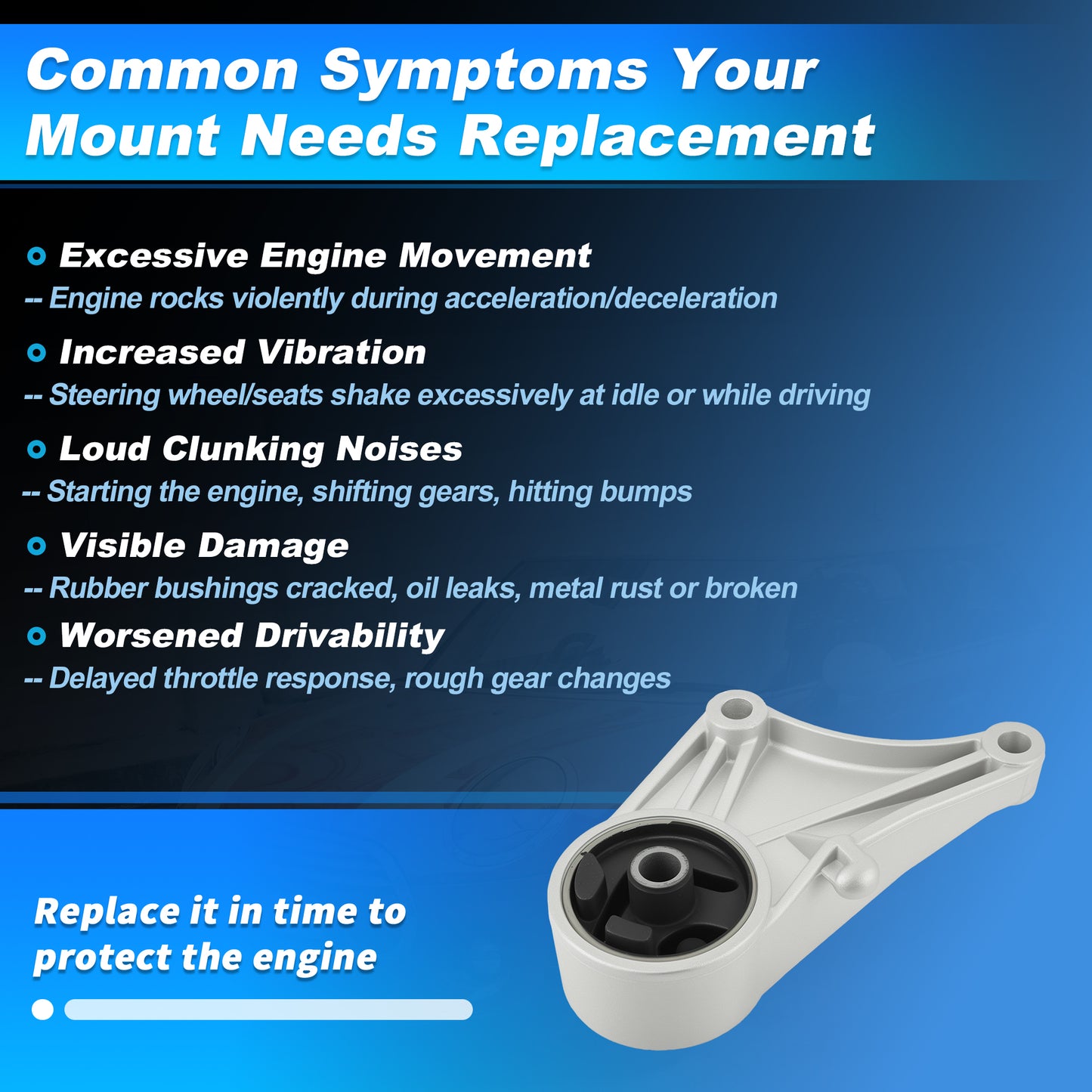 Common Symptoms Your Mount Needs Replacement

Excessive Engine Movement
-- Engine rocks violently during acceleration/deceleration

Increased Vibration
-- Steering wheel/seats shake excessively at idle or while driving

Loud Clunking Noises
-- Starting the engine, shifting gears, hitting bumps

Visible Damage
-- Rubber bushings cracked, oil leaks, metal rust or broken

Worsened Drivability
-- Delayed throttle response, rough gear changes

Replace it in time to protect the engine